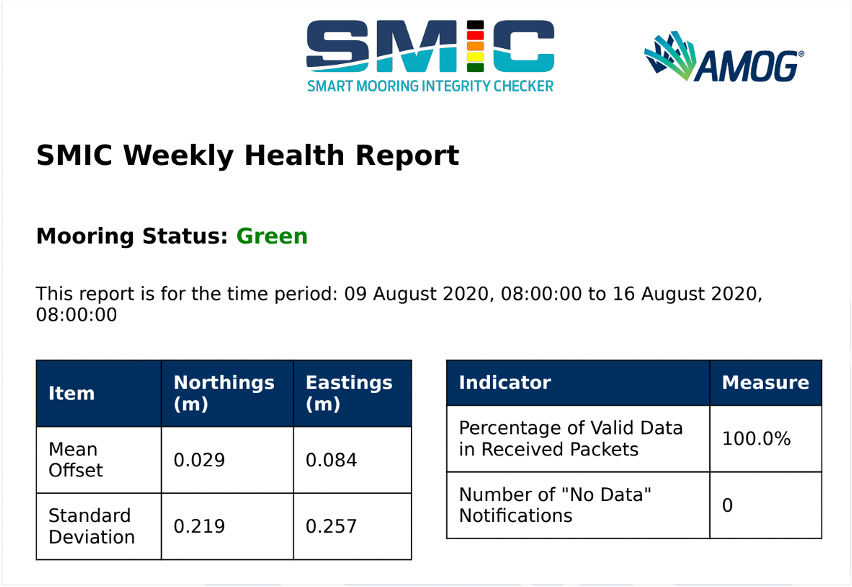 SMIC
SMART MOORING INTEGRITY CHECKER

AMOG®

SMIC Weekly Health Report

Mooring Status: Green

This report is for the time period: 09 August 2020, 08:00:00 to 16 August 2020, 08:00:00

| Item | Northings (m) | Eastings (m) |
|---|---|---|
| Mean Offset | 0.029 | 0.084 |
| Standard Deviation | 0.219 | 0.257 |

| Indicator | Measure |
|---|---|
| Percentage of Valid Data in Received Packets | 100.0% |
| Number of "No Data" Notifications | 0 |